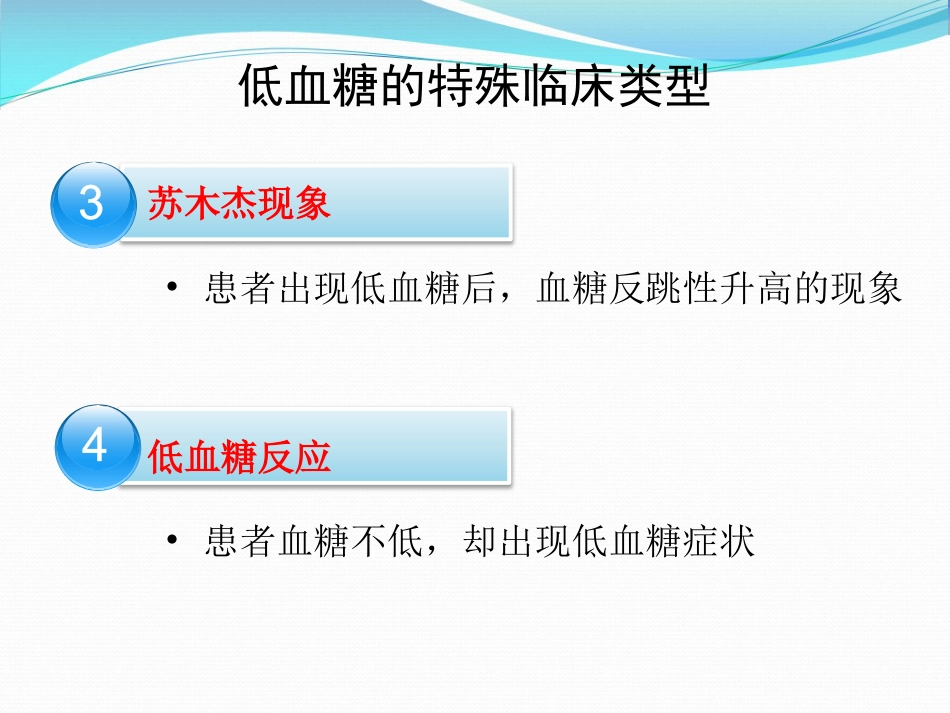 低血糖的特殊临床类型

3 苏木杰现象

• 患者出现低血糖后，血糖反跳性升高的现象

4 低血糖反应

• 患者血糖不低，却出现低血糖症状